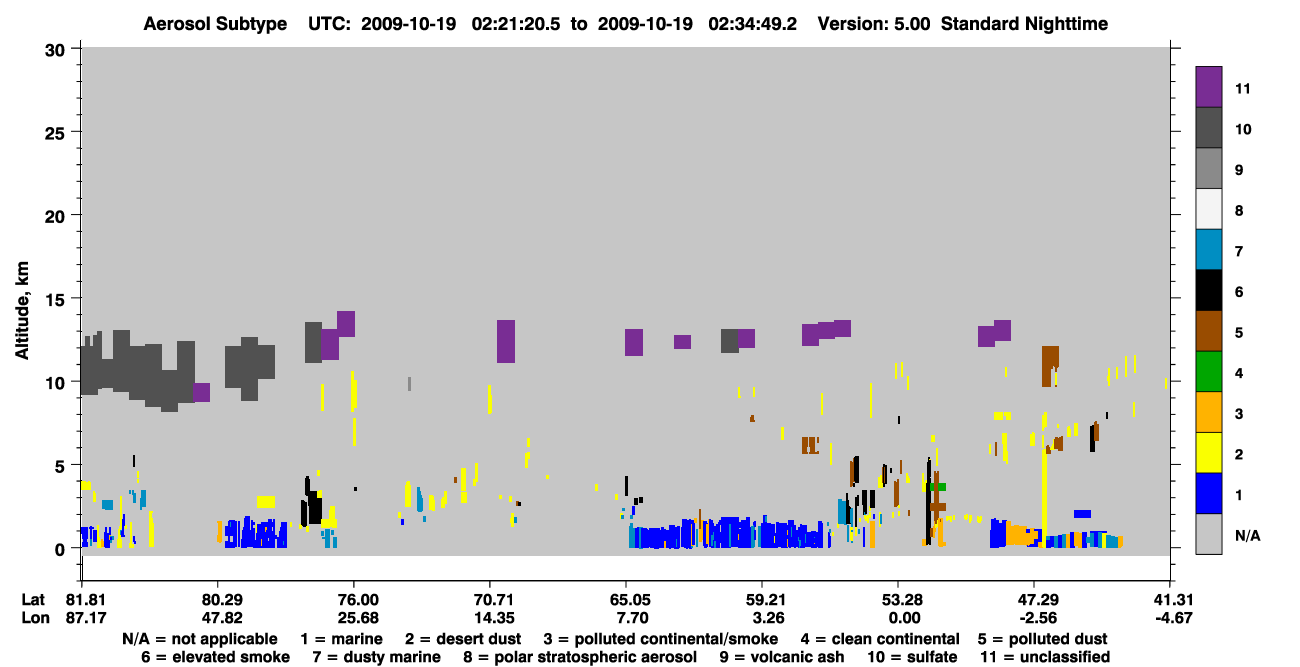 Aerosol Subtype UTC: 2009-10-19 02:21:20.5 to 2009-10-19 02:34:49.2 Version: 5.00 Standard Nighttime

Altitude, km

30
25
20
15
10
5
0

11
10
9
8
7
6
5
4
3
2
1
N/A

| Lat | 81.81 | 80.29 | 76.00 | 70.71 | 65.05 | 59.21 | 53.28 | 47.29 | 41.31 |
|---|---|---|---|---|---|---|---|---|---|
| Lon | 87.17 | 47.82 | 25.68 | 14.35 | 7.70 | 3.26 | 0.00 | -2.56 | -4.67 |

N/A = not applicable 1 = marine 2 = desert dust 3 = polluted continental/smoke 4 = clean continental 5 = polluted dust
6 = elevated smoke 7 = dusty marine 8 = polar stratospheric aerosol 9 = volcanic ash 10 = sulfate 11 = unclassified